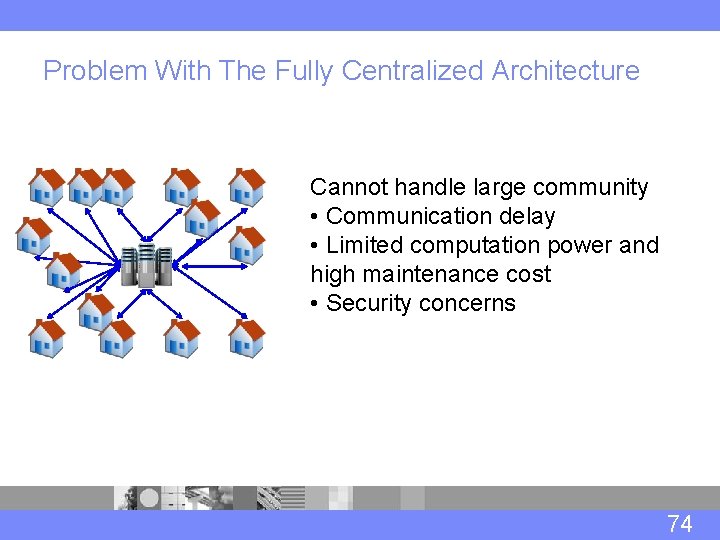 Problem With The Fully Centralized Architecture

Cannot handle large community
• Communication delay
• Limited computation power and high maintenance cost
• Security concerns

74